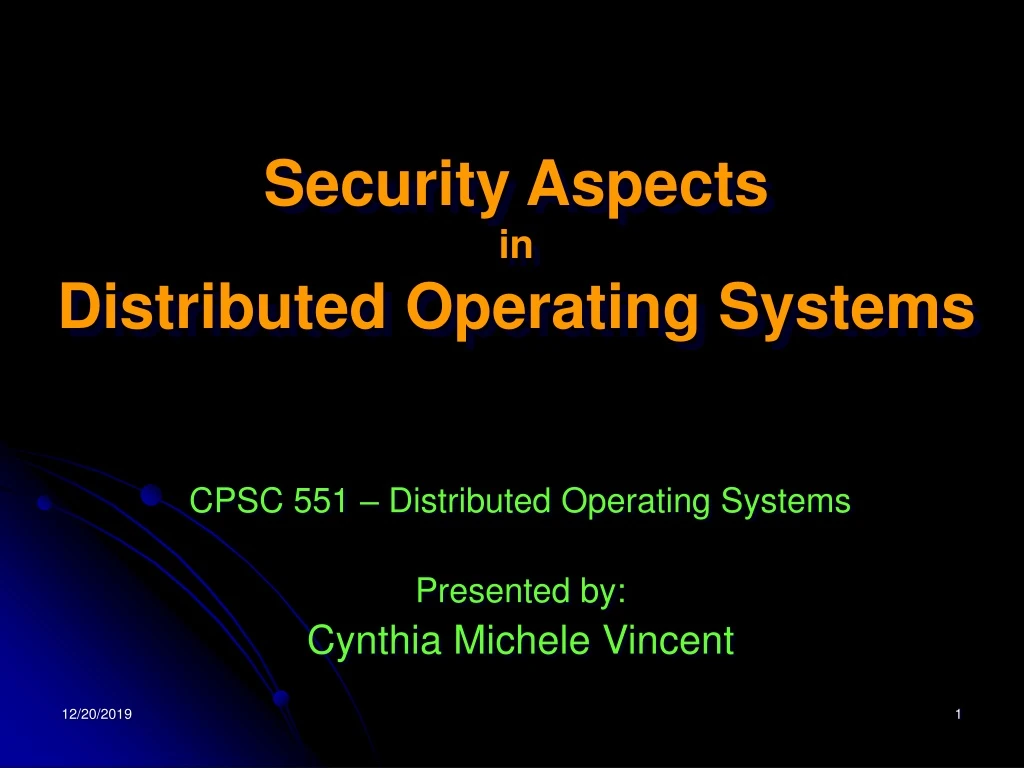 Security Aspects
in
Distributed Operating Systems

CPSC 551 – Distributed Operating Systems

Presented by:
Cynthia Michele Vincent

12/20/2019

1